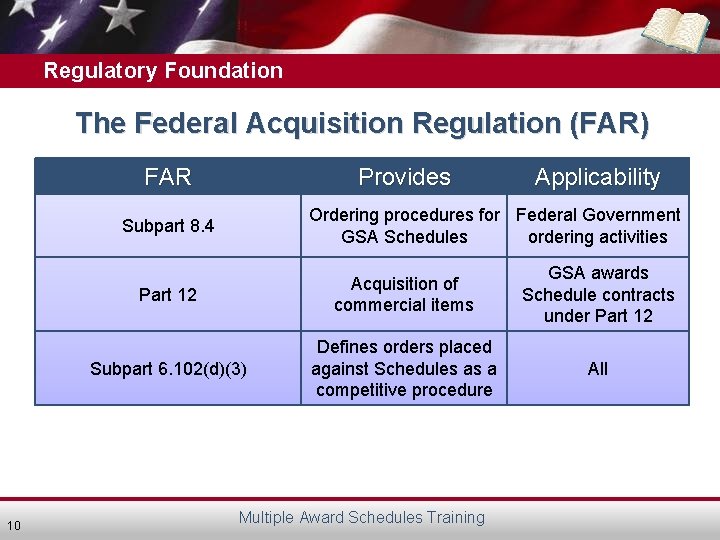 Regulatory Foundation

The Federal Acquisition Regulation (FAR)

| FAR | Provides | Applicability |
|---|---|---|
| Subpart 8.4 | Ordering procedures for GSA Schedules | Federal Government ordering activities |
| Part 12 | Acquisition of commercial items | GSA awards Schedule contracts under Part 12 |
| Subpart 6.102(d)(3) | Defines orders placed against Schedules as a competitive procedure | All |

10

Multiple Award Schedules Training